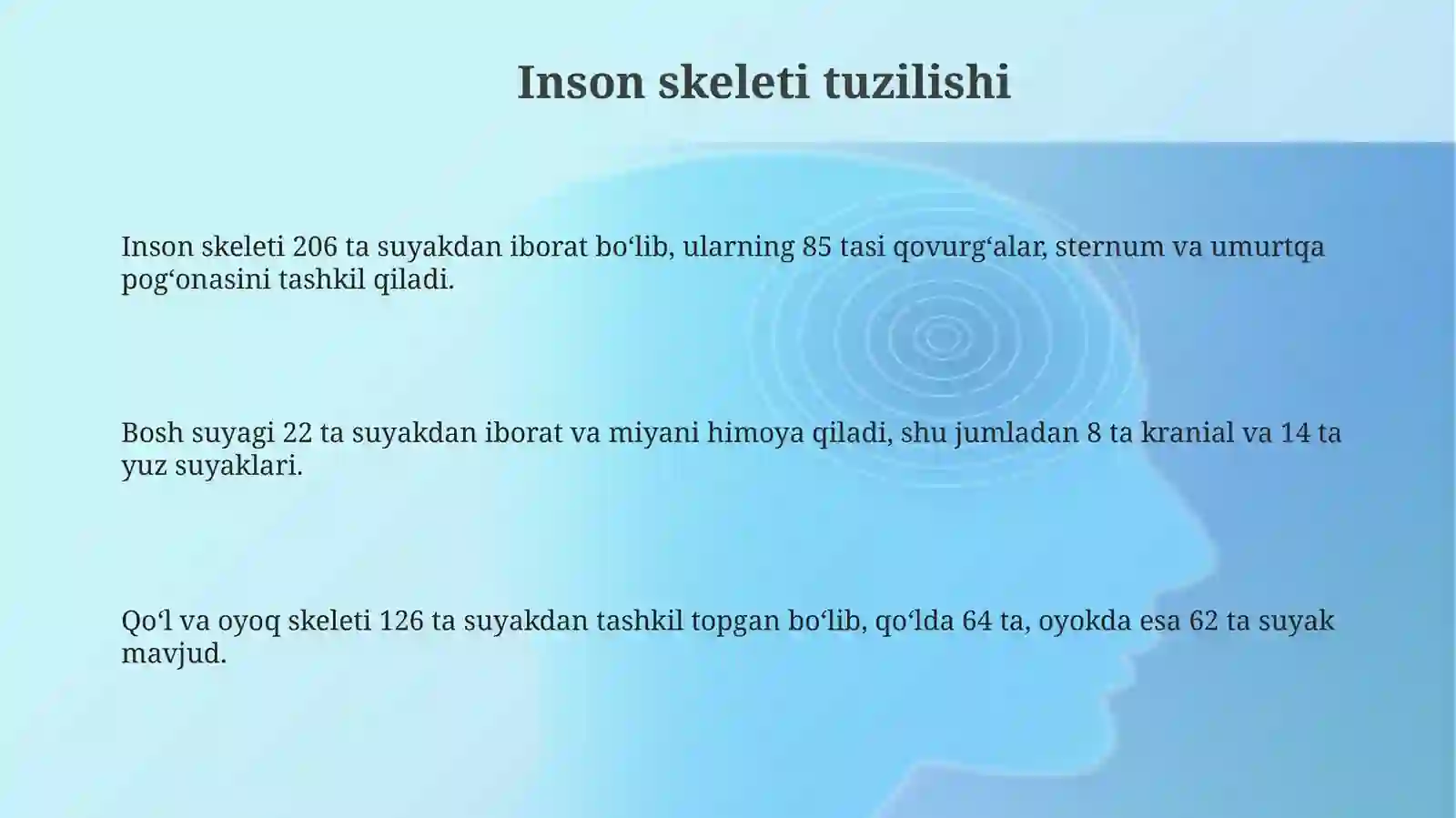 Inson skeleti tuzilishi

Inson skeleti 206 ta suyakdan iborat bo‘lib, ularning 85 tasi qovurg‘alar, sternum va umurtqa pog‘onasini tashkil qiladi.

Bosh suyagi 22 ta suyakdan iborat va miyani himoya qiladi, shu jumladan 8 ta kranial va 14 ta yuz suyaklari.

Qo‘l va oyoq skeleti 126 ta suyakdan tashkil topgan bo‘lib, qo‘lda 64 ta, oyokda esa 62 ta suyak mavjud.